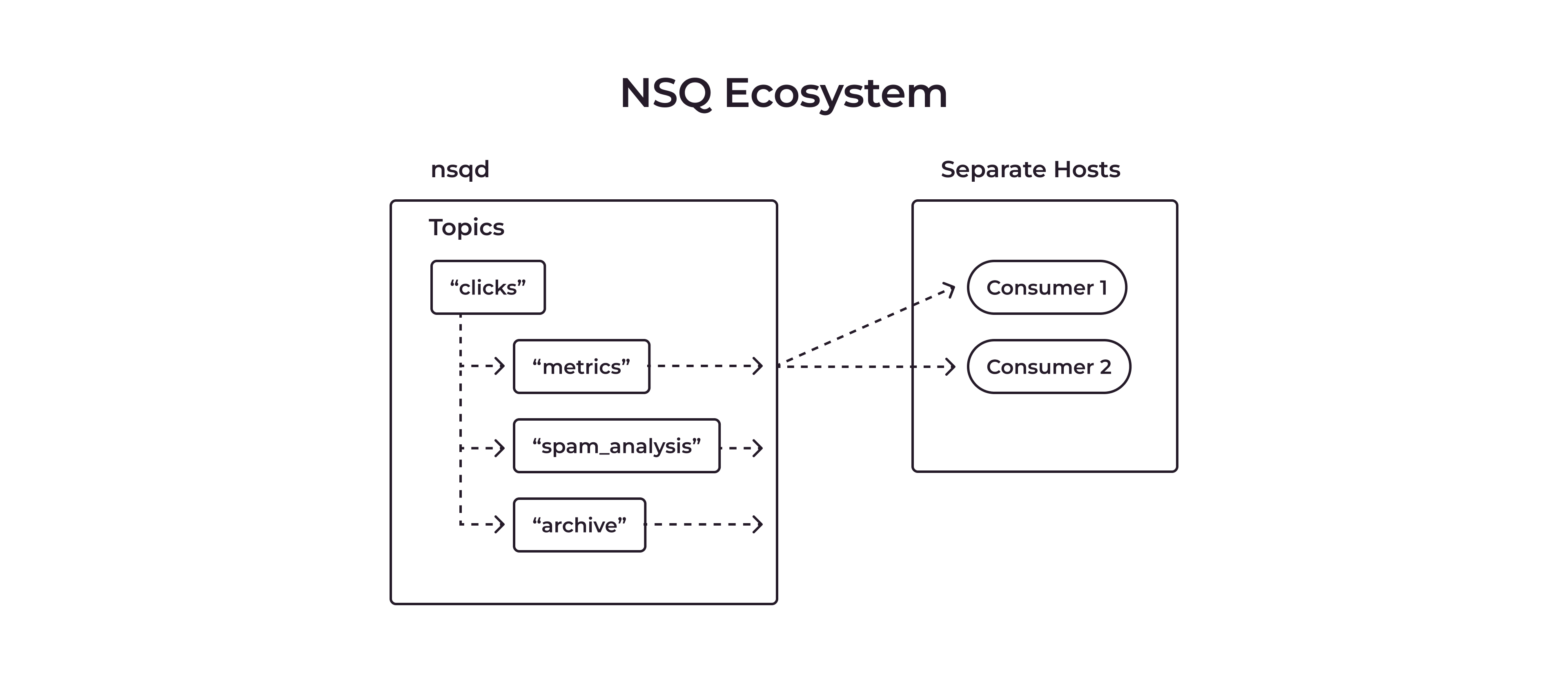 NSQ Ecosystem

nsqd

Topics

“clicks”

“metrics”

“spam_analysis”

“archive”

Separate Hosts

Consumer 1

Consumer 2